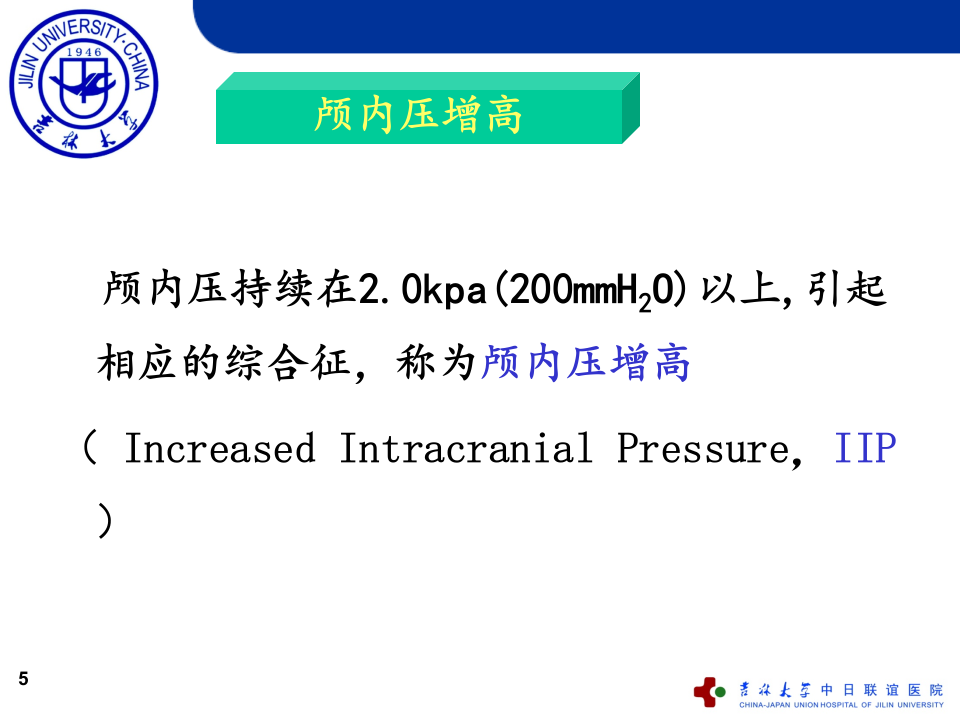 JILIN UNIVERSITY·CHINA
1946
吉林大学

颅内压增高

颅内压持续在2.0kpa(200mm$H_2O$)以上,引起相应的综合征，称为颅内压增高

（ Increased Intracranial Pressure, IIP ）

5

吉林大学中日联谊医院
CHINA-JAPAN UNION HOSPITAL OF JILIN UNIVERSITY